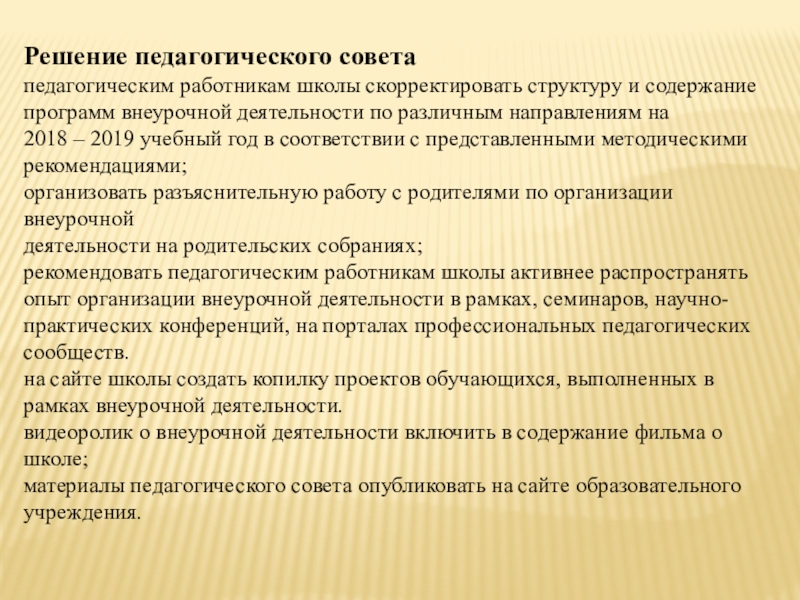 Решение педагогического совета
педагогическим работникам школы скорректировать структуру и содержание программ внеурочной деятельности по различным направлениям на 2018 – 2019 учебный год в соответствии с представленными методическими рекомендациями;
организовать разъяснительную работу с родителями по организации внеурочной
деятельности на родительских собраниях;
рекомендовать педагогическим работникам школы активнее распространять опыт организации внеурочной деятельности в рамках, семинаров, научно-практических конференций, на порталах профессиональных педагогических сообществ.
на сайте школы создать копилку проектов обучающихся, выполненных в рамках внеурочной деятельности.
видеоролик о внеурочной деятельности включить в содержание фильма о школе;
материалы педагогического совета опубликовать на сайте образовательного учреждения.